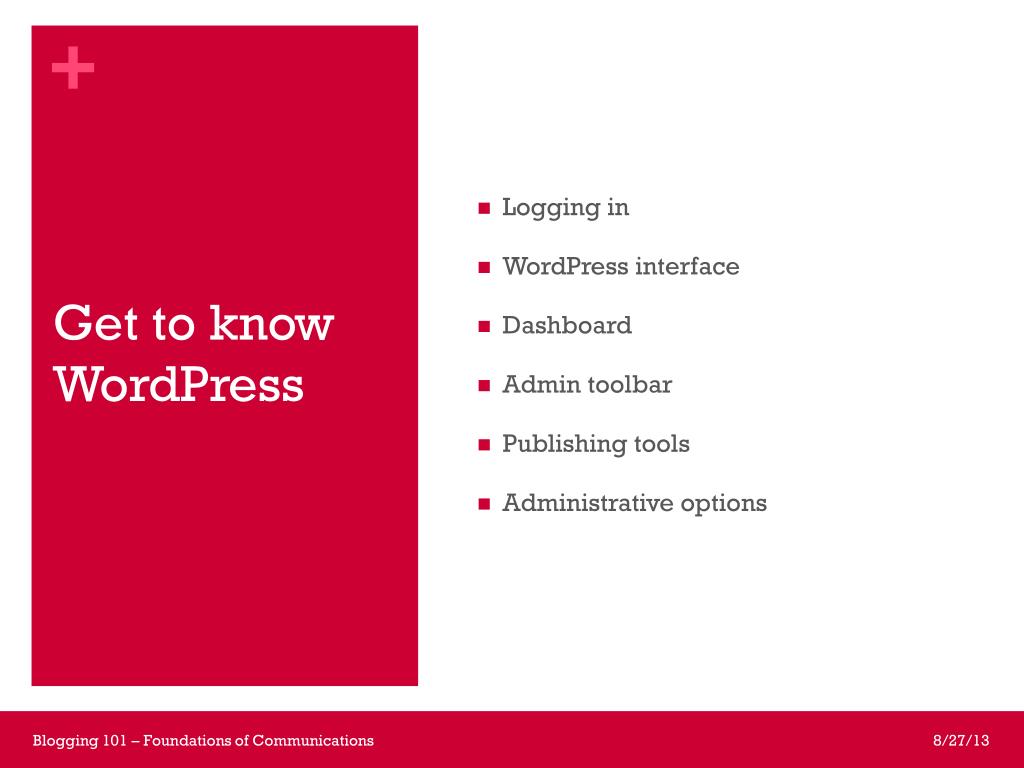 +

Get to know WordPress

- Logging in
- WordPress interface
- Dashboard
- Admin toolbar
- Publishing tools
- Administrative options

Blogging 101 – Foundations of Communications

8/27/13